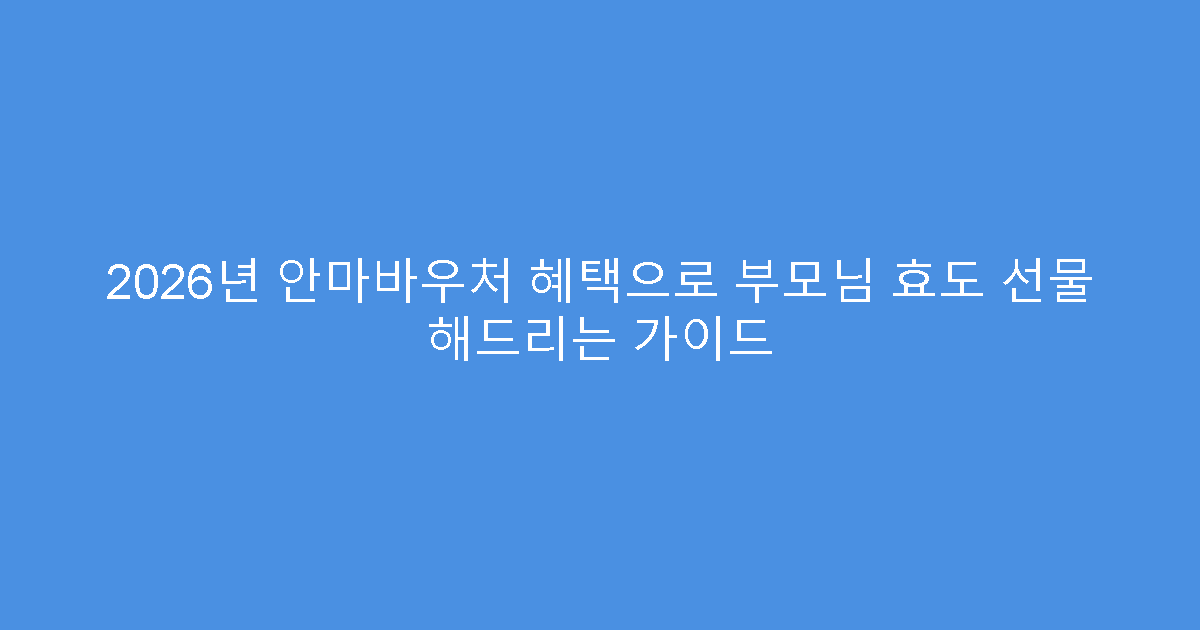 2026년 안마바우처 혜택으로 부모님 효도 선물 해드리는 가이드